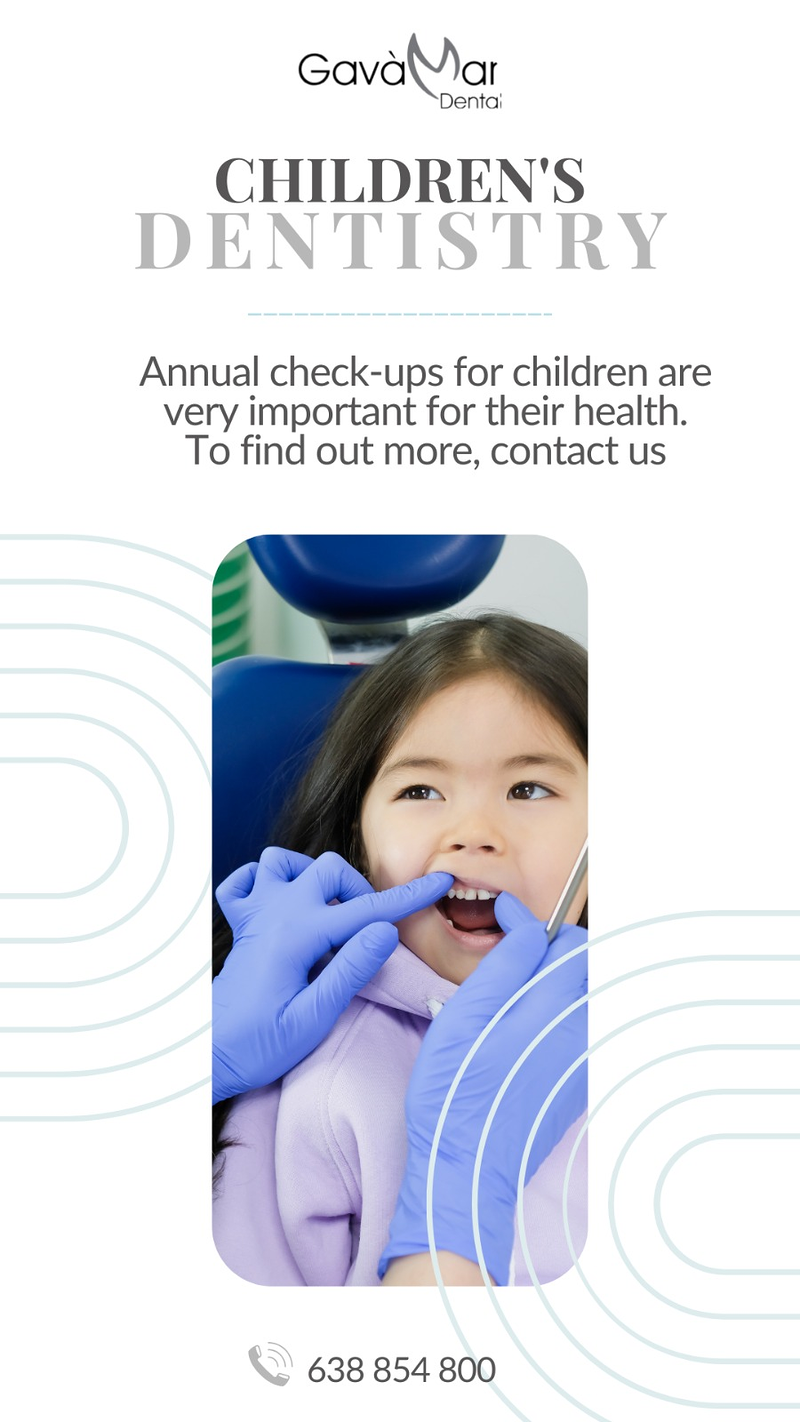 GavàMar
Dental

CHILDREN'S
DENTISTRY

Annual check-ups for children are very important for their health. To find out more, contact us

638 854 800